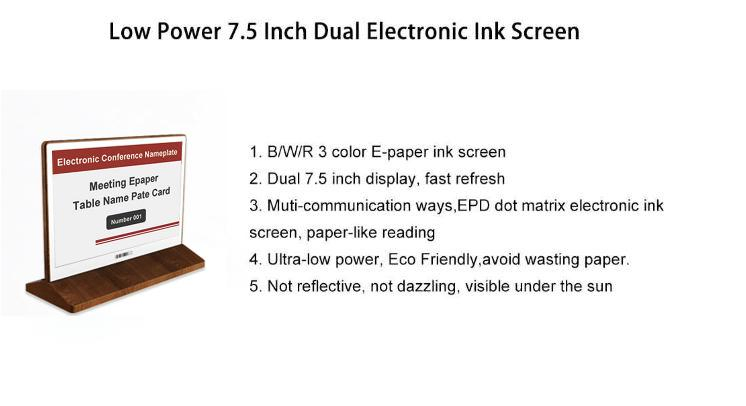 Low Power 7.5 Inch Dual Electronic Ink Screen

Electronic Conference Nameplate

Meeting Epaper
Table Name Pate Card

Number 001

1. B/W/R 3 color E-paper ink screen
2. Dual 7.5 inch display, fast refresh
3. Muti-communication ways,EPD dot matrix electronic ink screen, paper-like reading
4. Ultra-low power, Eco Friendly,avoid wasting paper.
5. Not reflective, not dazzling, visible under the sun